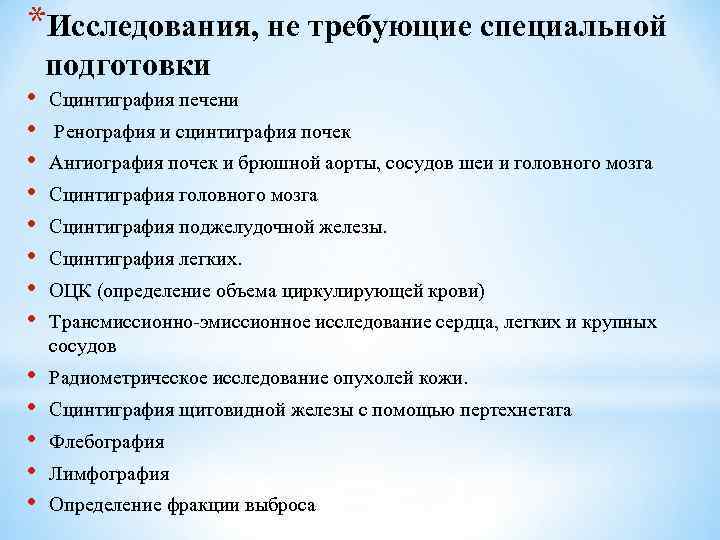 *Исследования, не требующие специальной подготовки

• Сцинтиграфия печени
• Ренография и сцинтиграфия почек
• Ангиография почек и брюшной аорты, сосудов шеи и головного мозга
• Сцинтиграфия головного мозга
• Сцинтиграфия поджелудочной железы.
• Сцинтиграфия легких.
• ОЦК (определение объема циркулирующей крови)
• Трансмиссионно-эмиссионное исследование сердца, легких и крупных сосудов
• Радиометрическое исследование опухолей кожи.
• Сцинтиграфия щитовидной железы с помощью пертехнетата
• Флебография
• Лимфография
• Определение фракции выброса